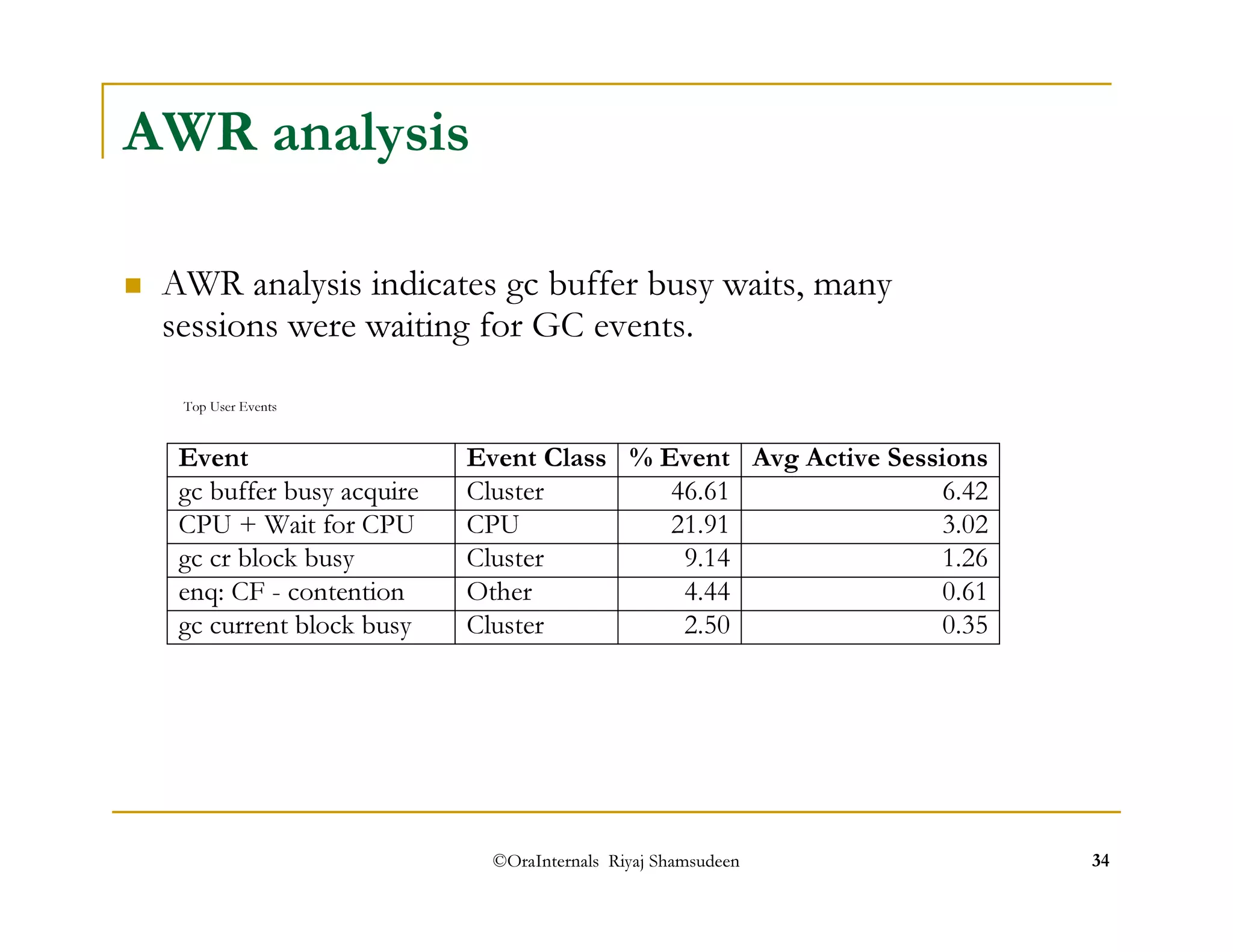 AWR analysis

AWR analysis indicates gc buffer busy waits, many sessions were waiting for GC events.

Top User Events

| Event | Event Class | % Event | Avg Active Sessions |
|---|---|---|---|
| gc buffer busy acquire | Cluster | 46.61 | 6.42 |
| CPU + Wait for CPU | CPU | 21.91 | 3.02 |
| gc cr block busy | Cluster | 9.14 | 1.26 |
| enq: CF - contention | Other | 4.44 | 0.61 |
| gc current block busy | Cluster | 2.50 | 0.35 |

©OraInternals Riyaj Shamsudeen

34